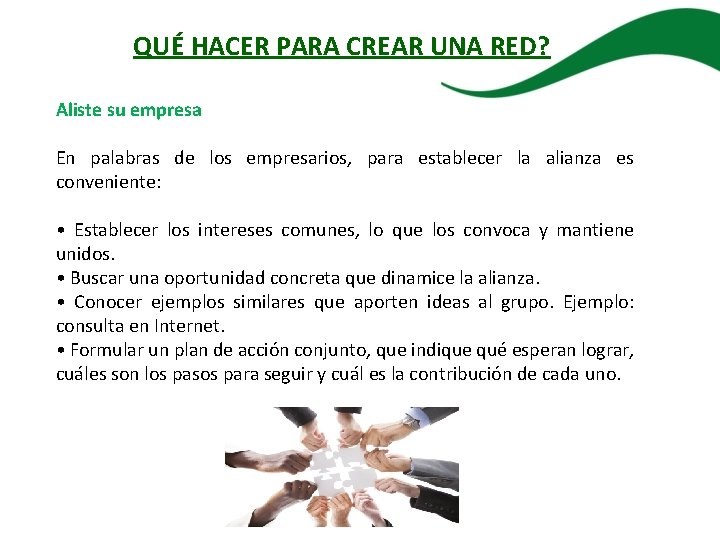 QUÉ HACER PARA CREAR UNA RED?

Aliste su empresa

En palabras de los empresarios, para establecer la alianza es conveniente:

• Establecer los intereses comunes, lo que los convoca y mantiene unidos.
• Buscar una oportunidad concreta que dinamice la alianza.
• Conocer ejemplos similares que aporten ideas al grupo. Ejemplo: consulta en Internet.
• Formular un plan de acción conjunto, que indique qué esperan lograr, cuáles son los pasos para seguir y cuál es la contribución de cada uno.